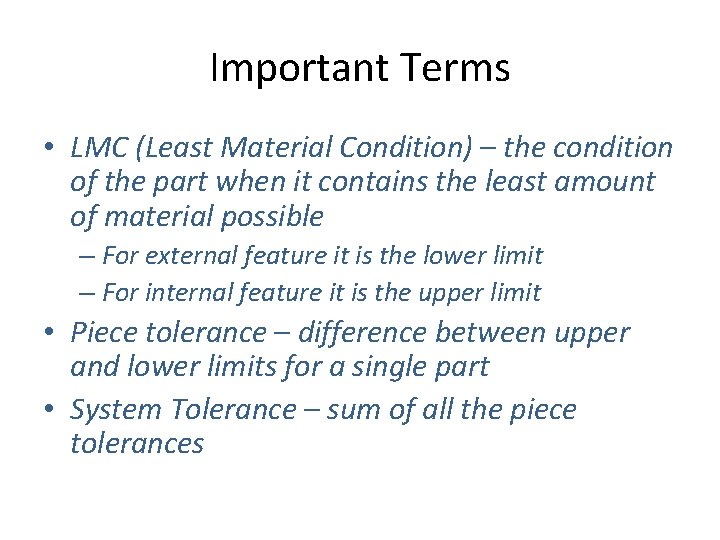 Important Terms

• LMC (Least Material Condition) – the condition of the part when it contains the least amount of material possible

– For external feature it is the lower limit

– For internal feature it is the upper limit

• Piece tolerance – difference between upper and lower limits for a single part

• System Tolerance – sum of all the piece tolerances